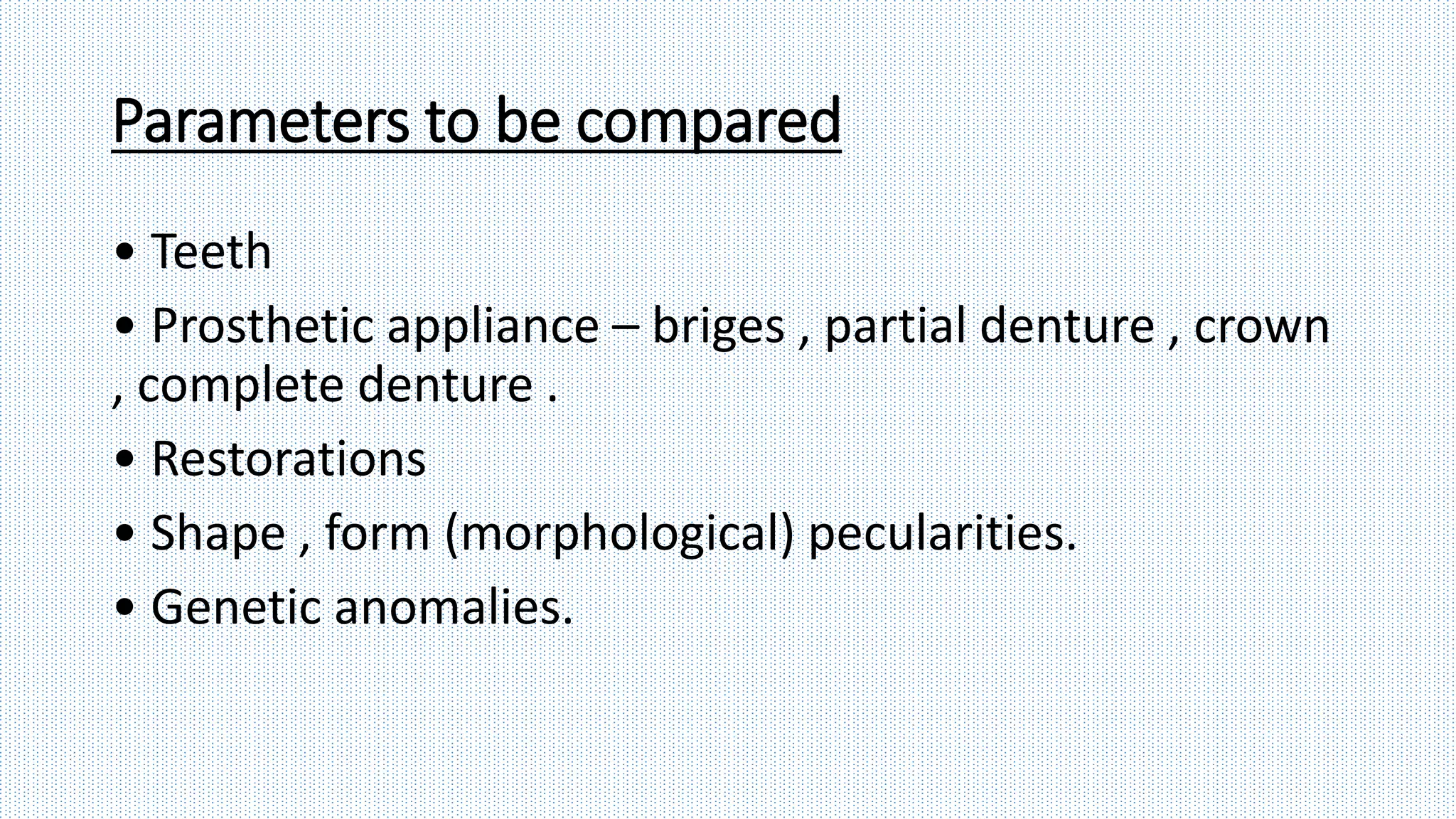 Parameters to be compared

• Teeth

• Prosthetic appliance – briges , partial denture , crown , complete denture .

• Restorations

• Shape , form (morphological) pecularities.

• Genetic anomalies.